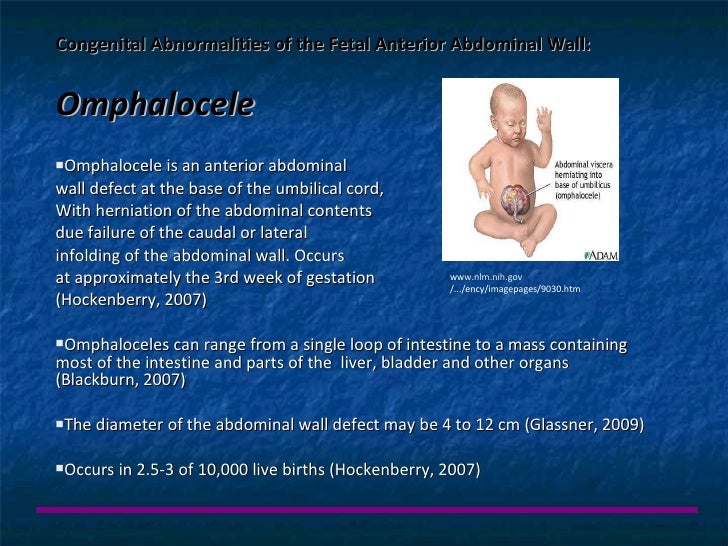 Congenital Abnormalities of the Fetal Anterior Abdominal Wall:

Omphalocele

▪Omphalocele is an anterior abdominal wall defect at the base of the umbilical cord, With herniation of the abdominal contents due failure of the caudal or lateral infolding of the abdominal wall. Occurs at approximately the 3rd week of gestation (Hockenberry, 2007)

Abdominal viscera herniating into base of umbilicus (omphalocele)

ADAM

www.nlm.nih.gov /.../ency/imagepages/9030.htm

▪Omphaloceles can range from a single loop of intestine to a mass containing most of the intestine and parts of the liver, bladder and other organs (Blackburn, 2007)

▪The diameter of the abdominal wall defect may be 4 to 12 cm (Glassner, 2009)

▪Occurs in 2.5-3 of 10,000 live births (Hockenberry, 2007)